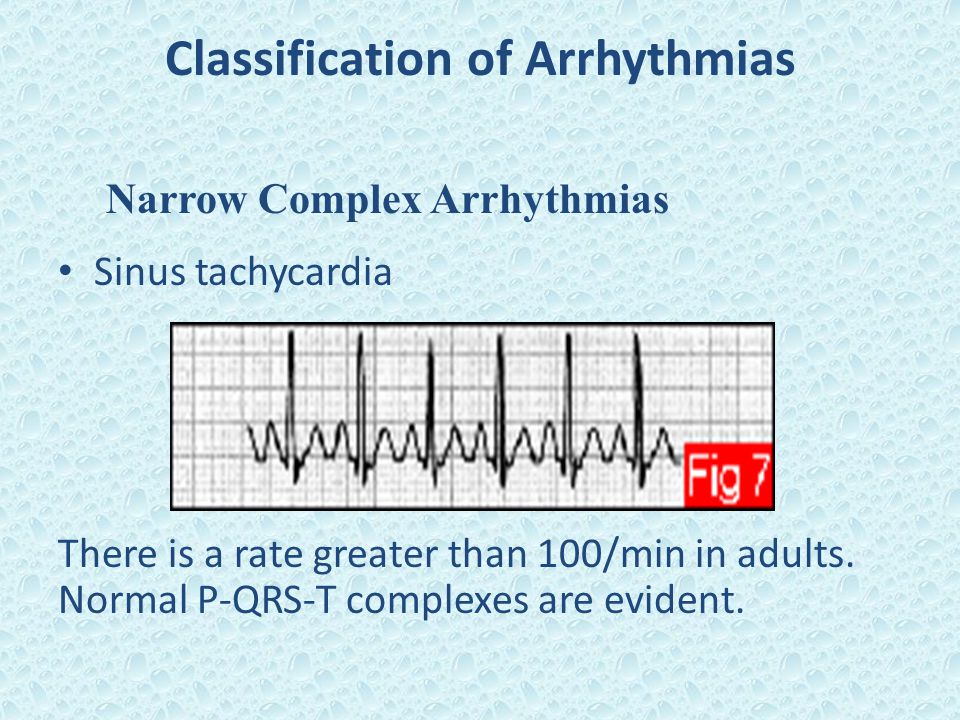 Classification of Arrhythmias

Narrow Complex Arrhythmias

• Sinus tachycardia

Fig 7

There is a rate greater than 100/min in adults. Normal P-QRS-T complexes are evident.